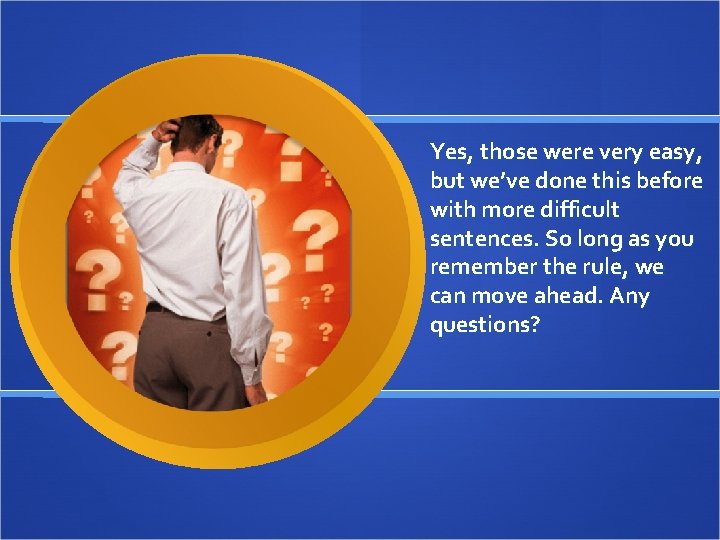 Yes, those were very easy, but we've done this before with more difficult sentences. So long as you remember the rule, we can move ahead. Any questions?